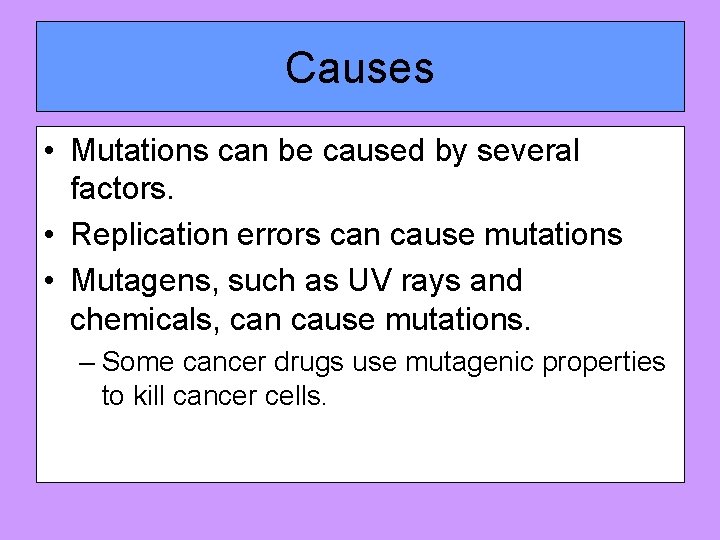 Causes

• Mutations can be caused by several factors.
• Replication errors can cause mutations
• Mutagens, such as UV rays and chemicals, can cause mutations.
– Some cancer drugs use mutagenic properties to kill cancer cells.